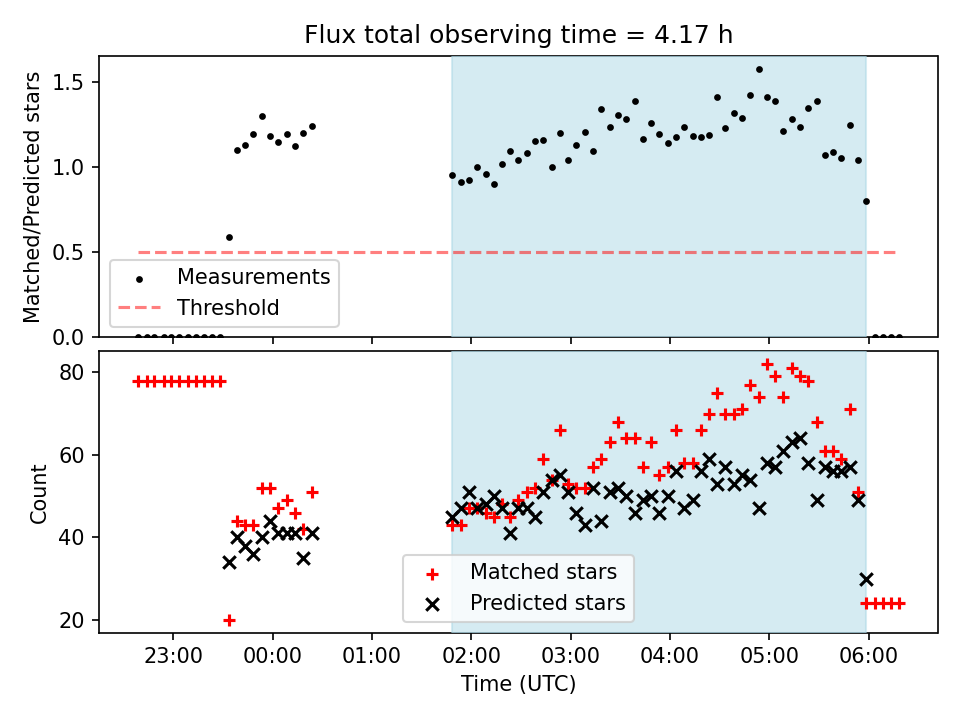 Flux total observing time = 4.17 h

Matched/Predicted stars

1.5
1.0
0.5
0.0

Measurements
Threshold

Count

80
60
40
20

Matched stars
Predicted stars

23:00
00:00
01:00
02:00
03:00
04:00
05:00
06:00

Time (UTC)